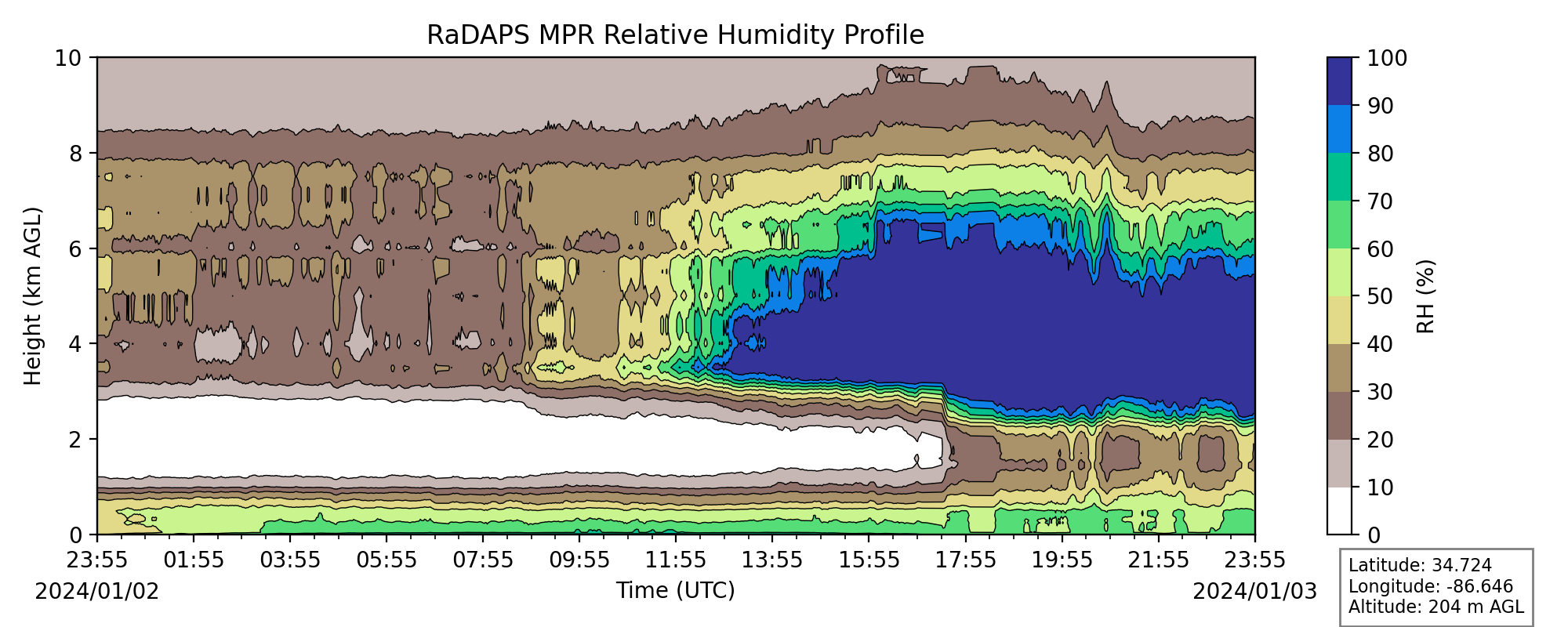 RaDAPS MPR Relative Humidity Profile

Height (km AGL)

10
8
6
4
2
0

23:55
01:55
03:55
05:55
07:55
09:55
11:55
13:55
15:55
17:55
19:55
21:55
23:55

2024/01/02

Time (UTC)

2024/01/03

100
90
80
70
60
50
40
30
20
10
0

RH (%)

Latitude: 34.724
Longitude: -86.646
Altitude: 204 m AGL